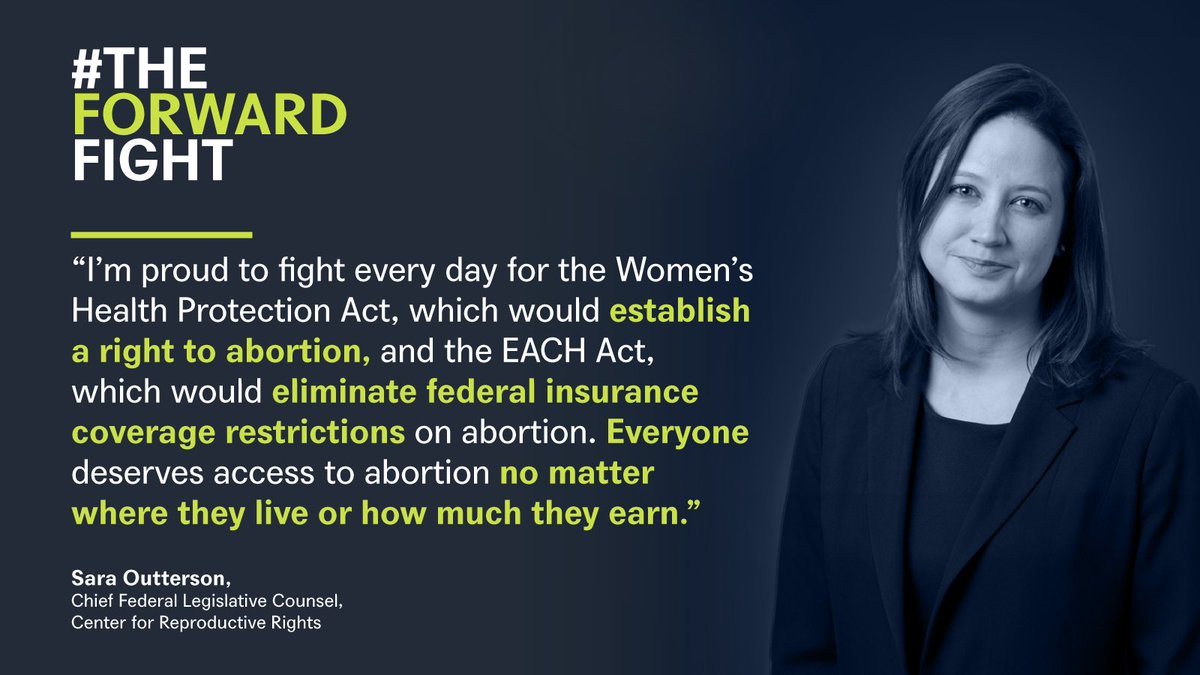 #THE
FORWARD
FIGHT

“I’m proud to fight every day for the Women’s Health Protection Act, which would establish a right to abortion, and the EACH Act, which would eliminate federal insurance coverage restrictions on abortion. Everyone deserves access to abortion no matter where they live or how much they earn.”

Sara Outterson,
Chief Federal Legislative Counsel,
Center for Reproductive Rights